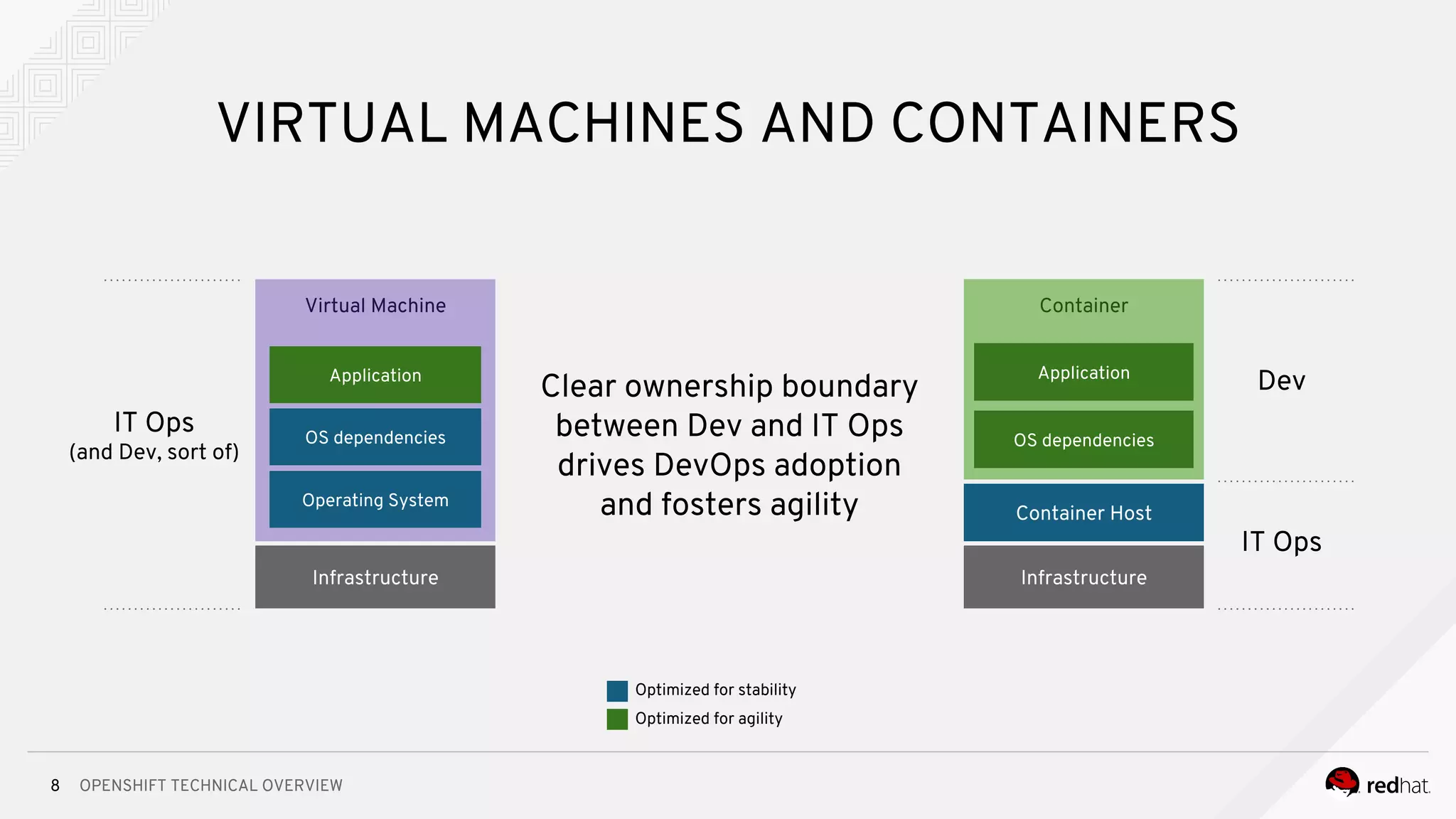 VIRTUAL MACHINES AND CONTAINERS

IT Ops
(and Dev, sort of)

Virtual Machine

Application

OS dependencies

Operating System

Infrastructure

Clear ownership boundary between Dev and IT Ops drives DevOps adoption and fosters agility

Container

Application

OS dependencies

Container Host

Infrastructure

Dev

IT Ops

Optimized for stability

Optimized for agility

8 OPENSHIFT TECHNICAL OVERVIEW

redhat.